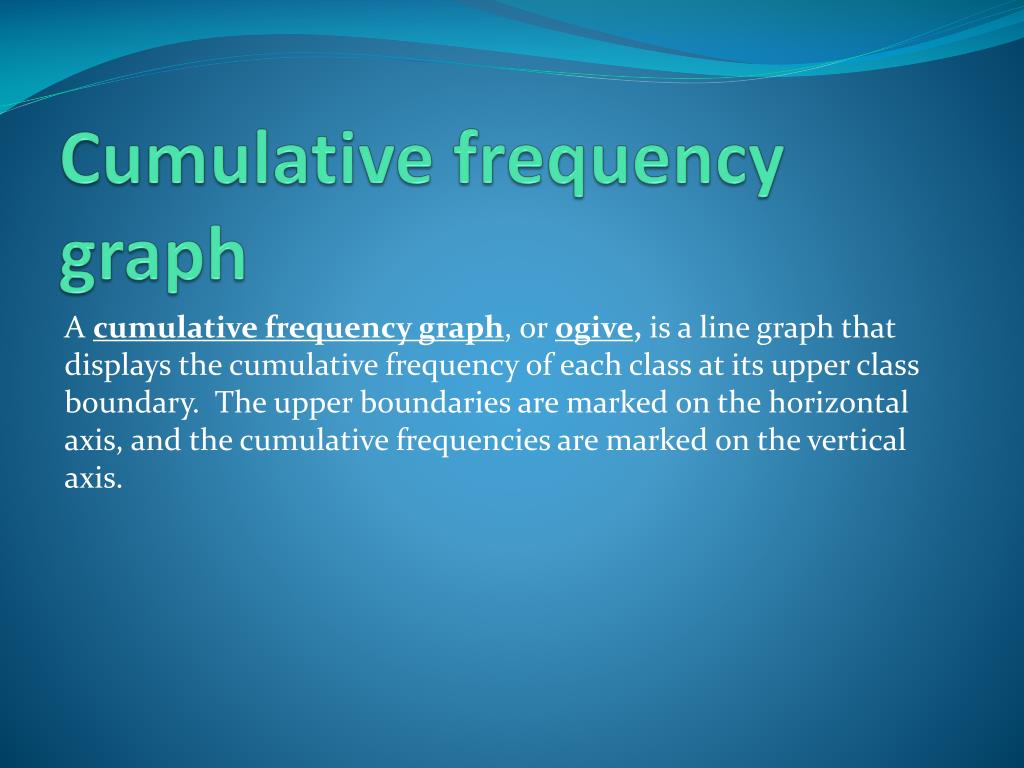 Cumulative frequency graph

A cumulative frequency graph, or ogive, is a line graph that displays the cumulative frequency of each class at its upper class boundary. The upper boundaries are marked on the horizontal axis, and the cumulative frequencies are marked on the vertical axis.